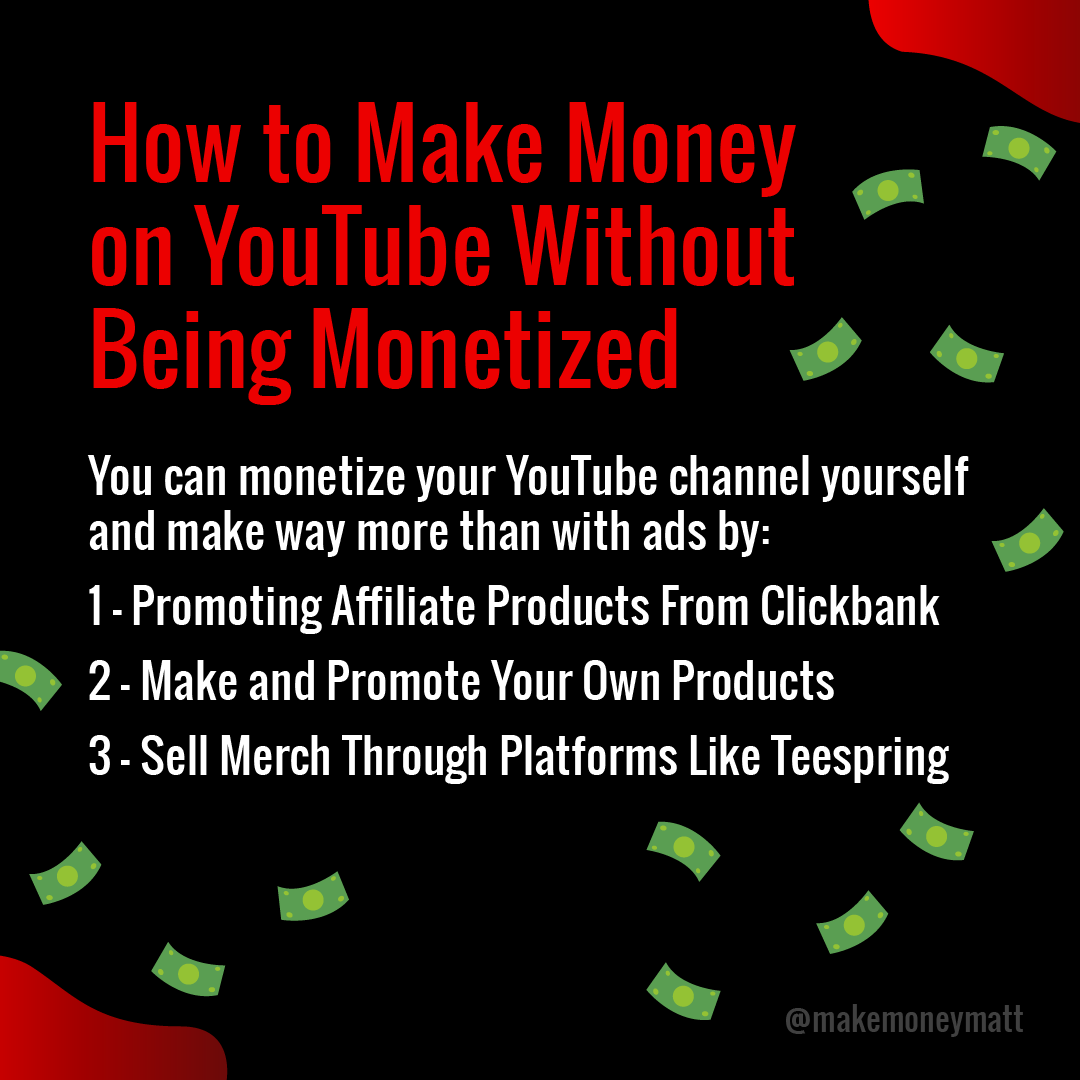 How to Make Money on YouTube Without Being Monetized

You can monetize your YouTube channel yourself and make way more than with ads by:

1 - Promoting Affiliate Products From Clickbank

2 - Make and Promote Your Own Products

3 - Sell Merch Through Platforms Like Teespring

@makemoneymatt